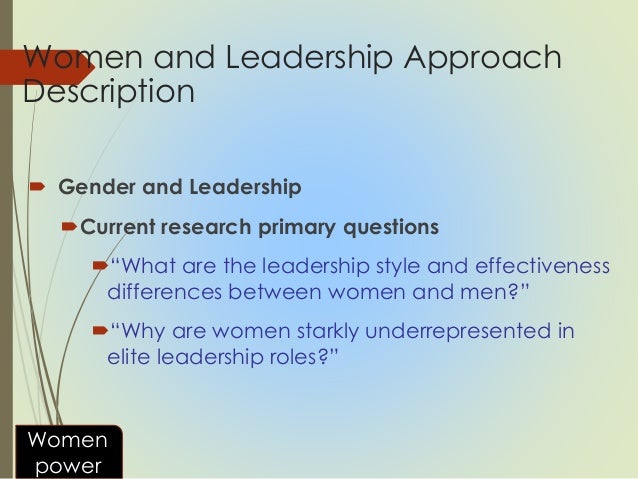 Women and Leadership Approach Description

Gender and Leadership

Current research primary questions

“What are the leadership style and effectiveness differences between women and men?”

“Why are women starkly underrepresented in elite leadership roles?”

Women power